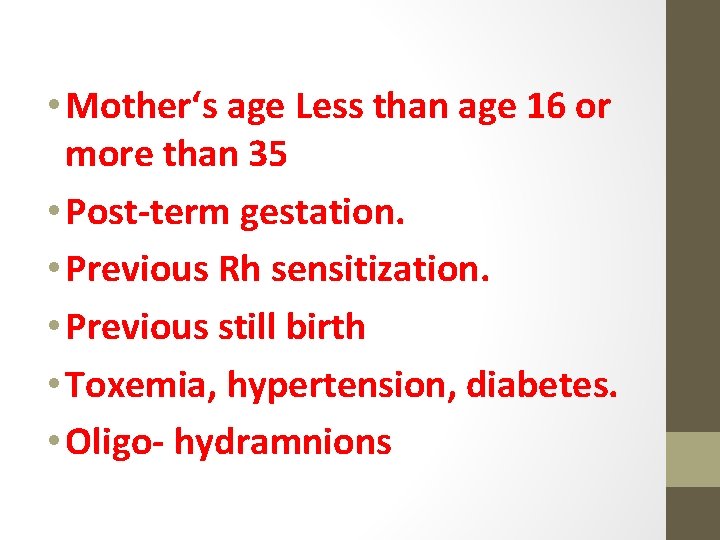 • Mother‘s age Less than age 16 or more than 35
• Post-term gestation.
• Previous Rh sensitization.
• Previous still birth
• Toxemia, hypertension, diabetes.
• Oligo- hydramnions